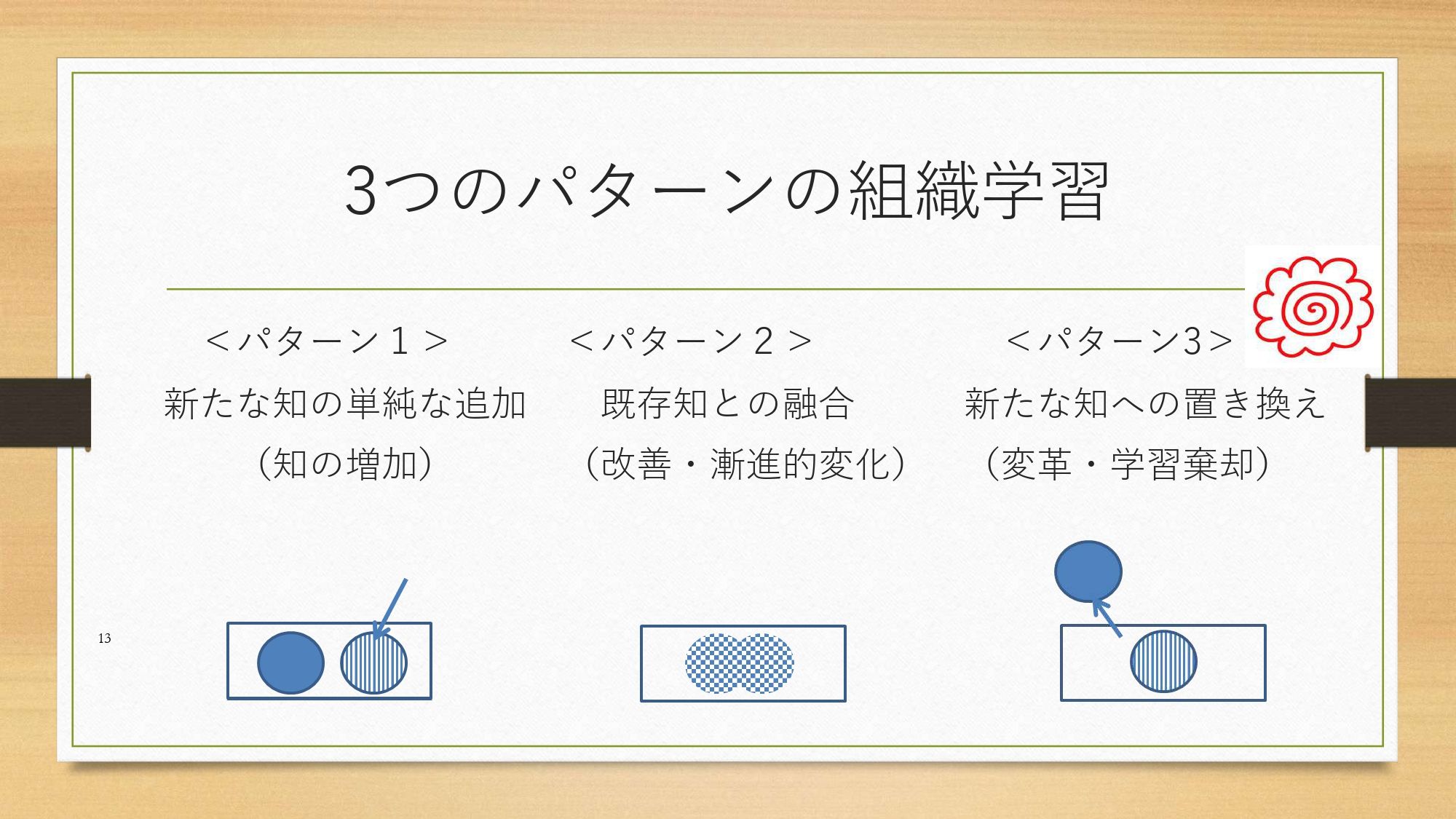 3つのパターンの組織学習

＜パターン１＞
新たな知の単純な追加
（知の増加）

＜パターン２＞
既存知との融合
（改善・漸進的変化）

＜パターン3＞
新たな知への置き換え
（変革・学習棄却）

13